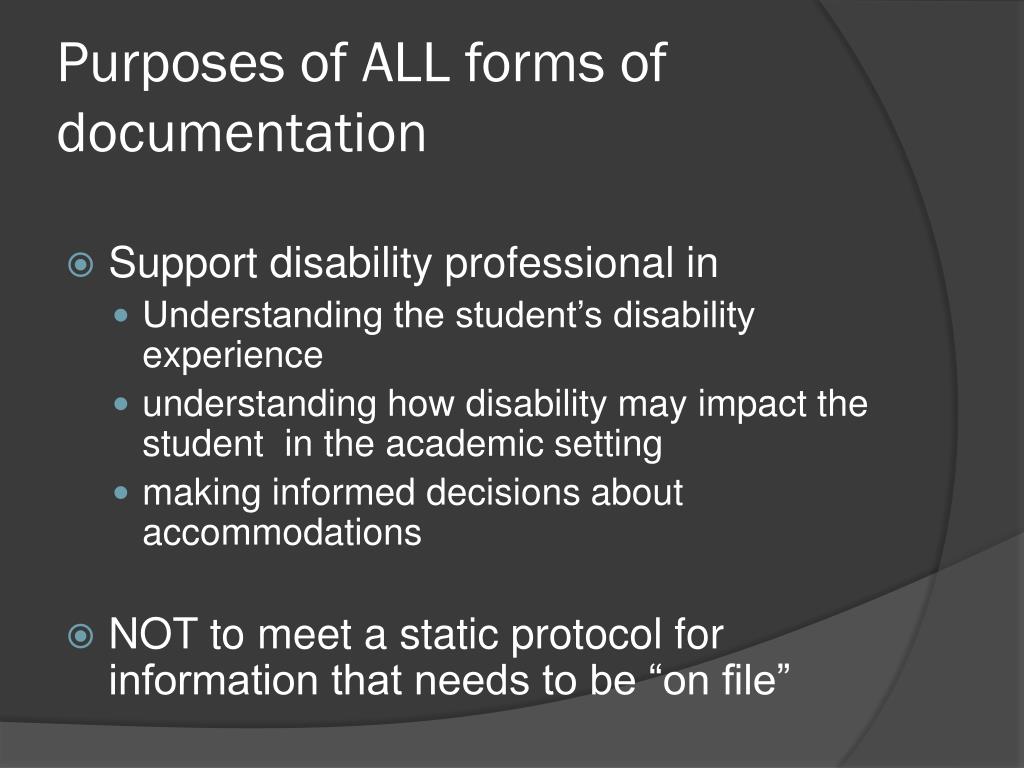 Purposes of ALL forms of documentation

Support disability professional in

Understanding the student’s disability experience

understanding how disability may impact the student  in the academic setting

making informed decisions about accommodations

NOT to meet a static protocol for information that needs to be “on file”